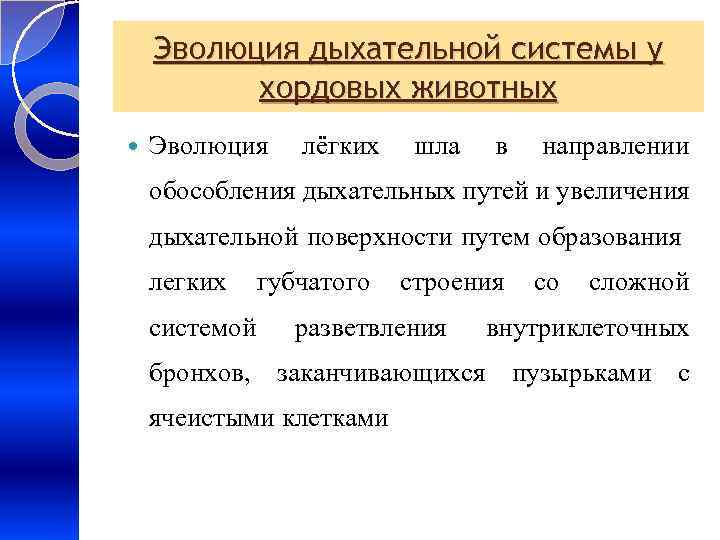 Эволюция дыхательной системы у хордовых животных

Эволюция лёгких шла в направлении обособления дыхательных путей и увеличения дыхательной поверхности путем образования легких губчатого строения со сложной системой разветвления внутриклеточных бронхов, заканчивающихся пузырьками с ячеистыми клетками